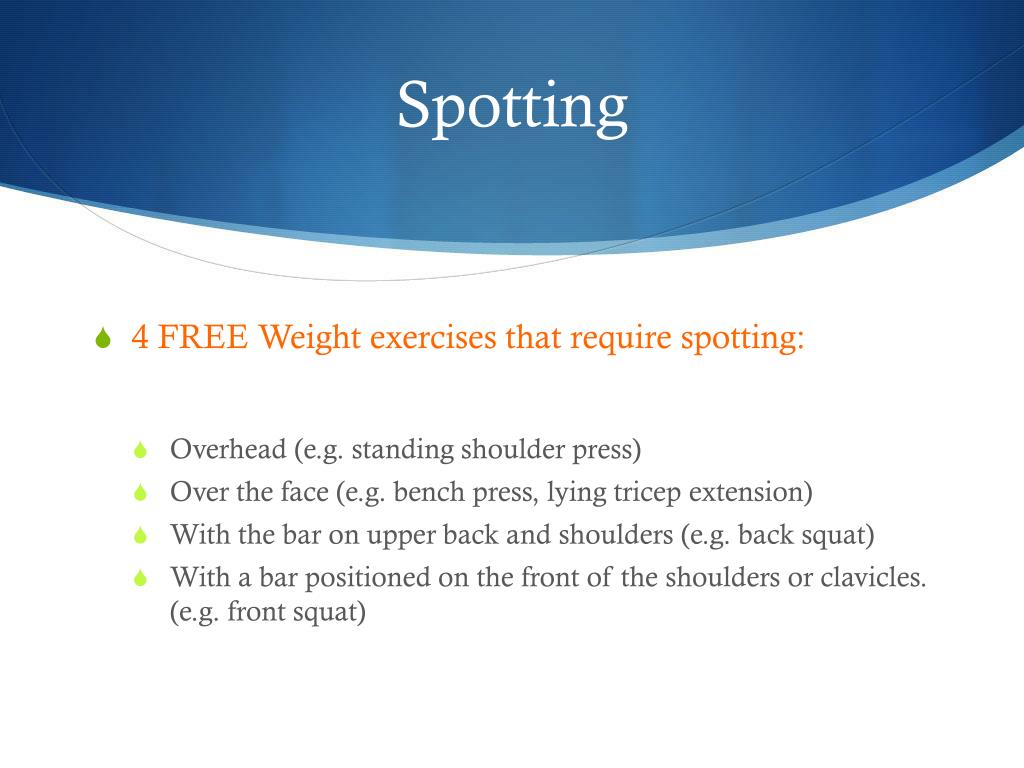 Spotting

4 FREE Weight exercises that require spotting:

Overhead (e.g. standing shoulder press)
Over the face (e.g. bench press, lying tricep extension)
With the bar on upper back and shoulders (e.g. back squat)
With a bar positioned on the front of the shoulders or clavicles. (e.g. front squat)